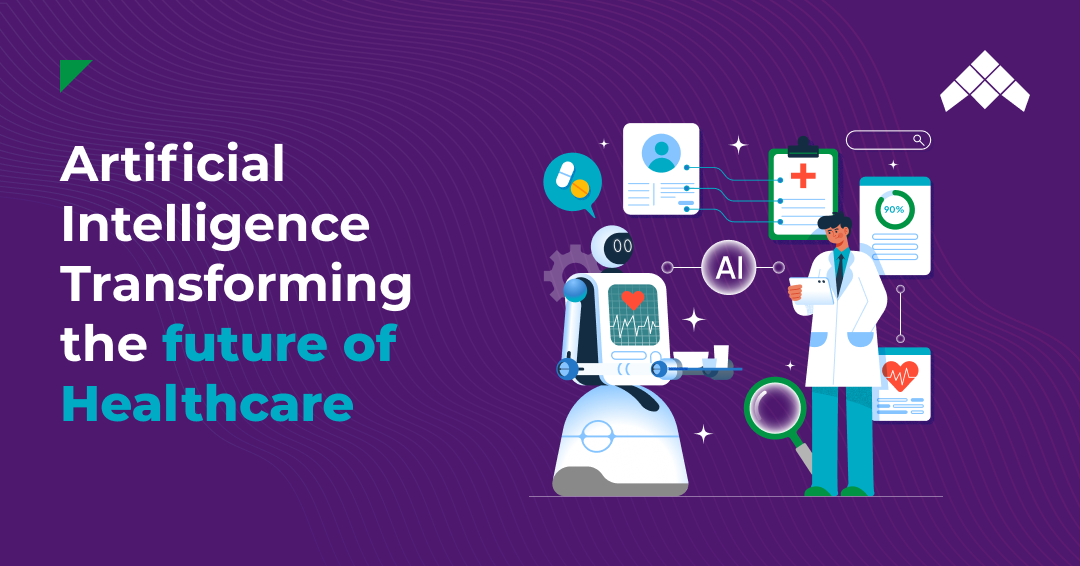 Artificial Intelligence Transforming the future of Healthcare

AI

90%